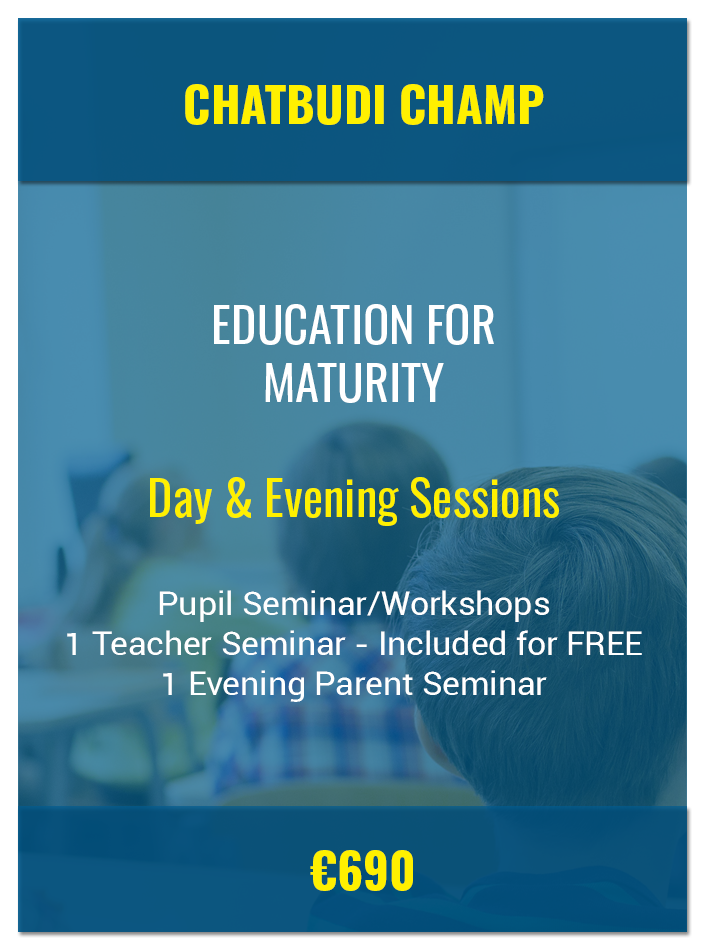 CHATBUDI CHAMP

EDUCATION FOR MATURITY

Day & Evening Sessions

Pupil Seminar/Workshops
1 Teacher Seminar - Included for FREE
1 Evening Parent Seminar

€690